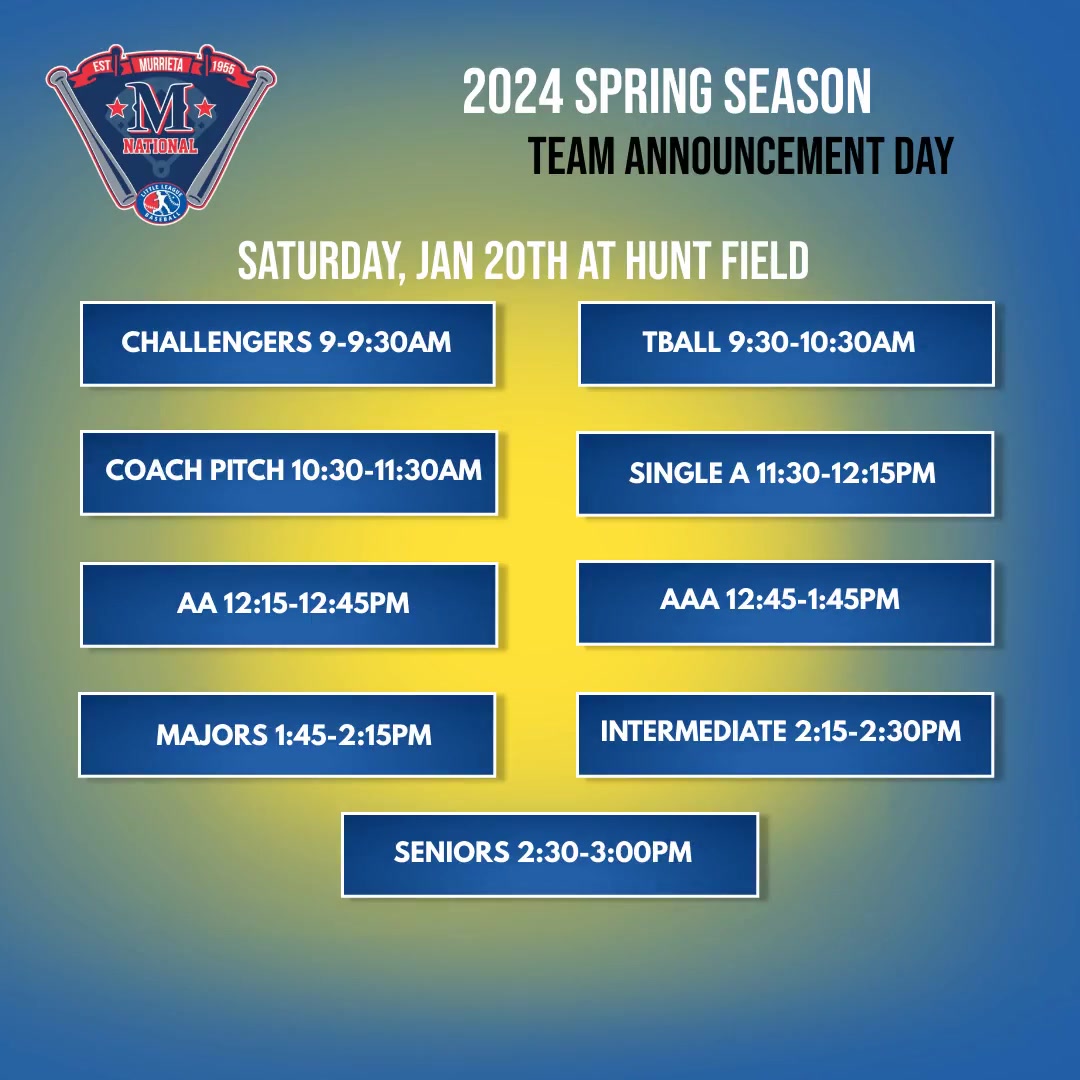 EST MURRIETA 1955
M
NATIONAL
LITTLE LEAGUE BASEBALL

2024 SPRING SEASON
TEAM ANNOUNCEMENT DAY

SATURDAY, JAN 20TH AT HUNT FIELD

CHALLENGERS 9-9:30AM

TBALL 9:30-10:30AM

COACH PITCH 10:30-11:30AM

SINGLE A 11:30-12:15PM

AA 12:15-12:45PM

AAA 12:45-1:45PM

MAJORS 1:45-2:15PM

INTERMEDIATE 2:15-2:30PM

SENIORS 2:30-3:00PM